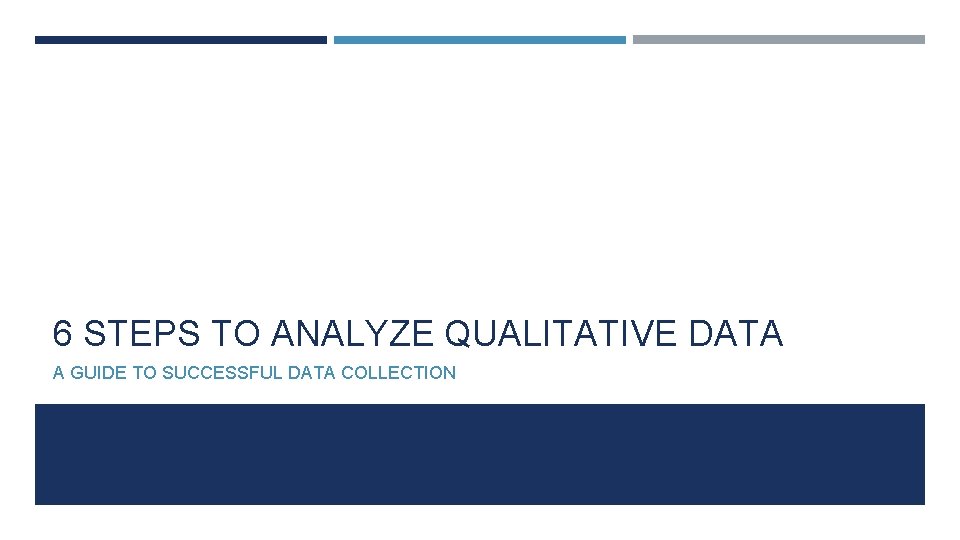 6 STEPS TO ANALYZE QUALITATIVE DATA

A GUIDE TO SUCCESSFUL DATA COLLECTION